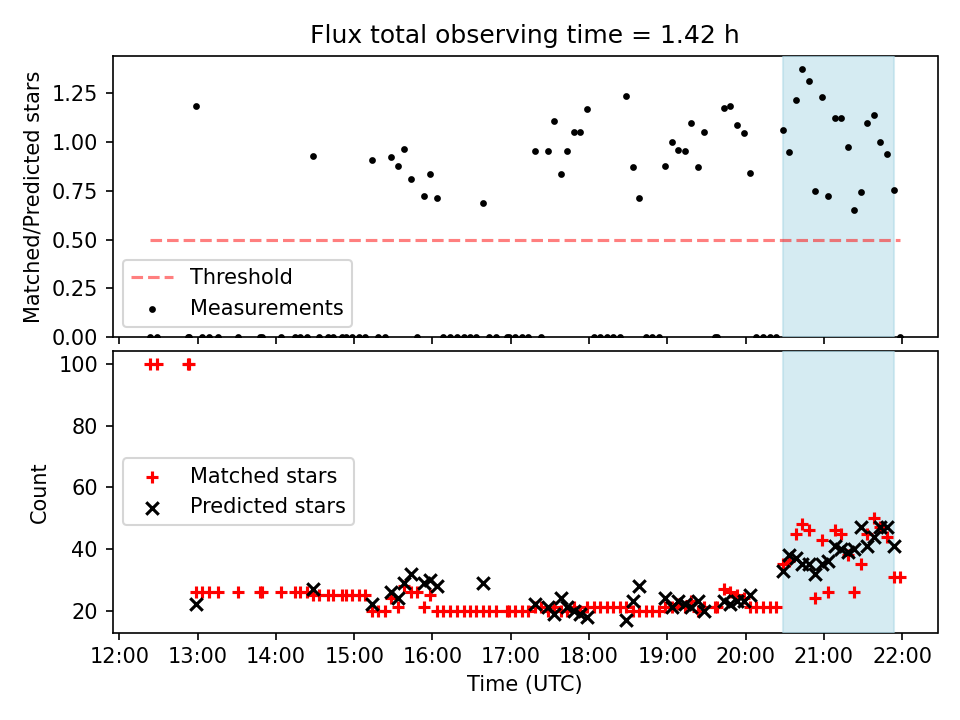 Flux total observing time = 1.42 h

Matched/Predicted stars

1.25
1.00
0.75
0.50
0.25
0.00

Threshold
Measurements

Count

100
80
60
40
20

Matched stars
Predicted stars

12:00 13:00 14:00 15:00 16:00 17:00 18:00 19:00 20:00 21:00 22:00

Time (UTC)